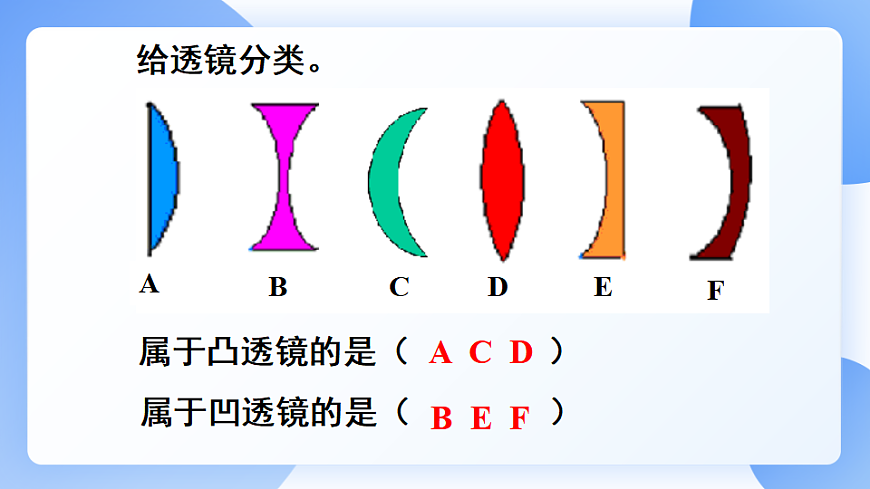 给透镜分类。

A B C D E F

属于凸透镜的是（ A C D ）

属于凹透镜的是（ B E F ）